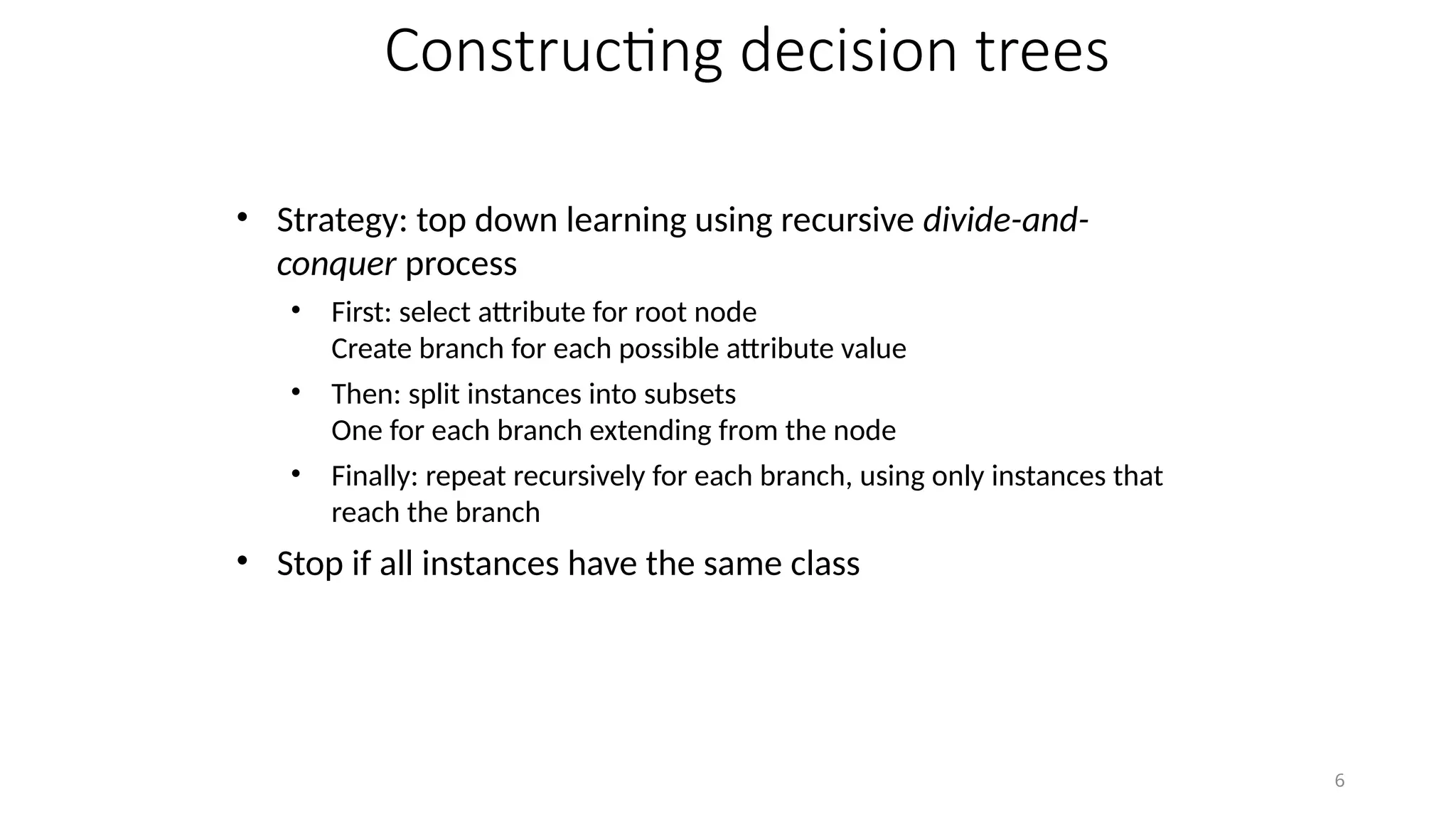 Constructing decision trees

• Strategy: top down learning using recursive divide-and-conquer process

• First: select attribute for root node
Create branch for each possible attribute value

• Then: split instances into subsets
One for each branch extending from the node

• Finally: repeat recursively for each branch, using only instances that reach the branch

• Stop if all instances have the same class

6